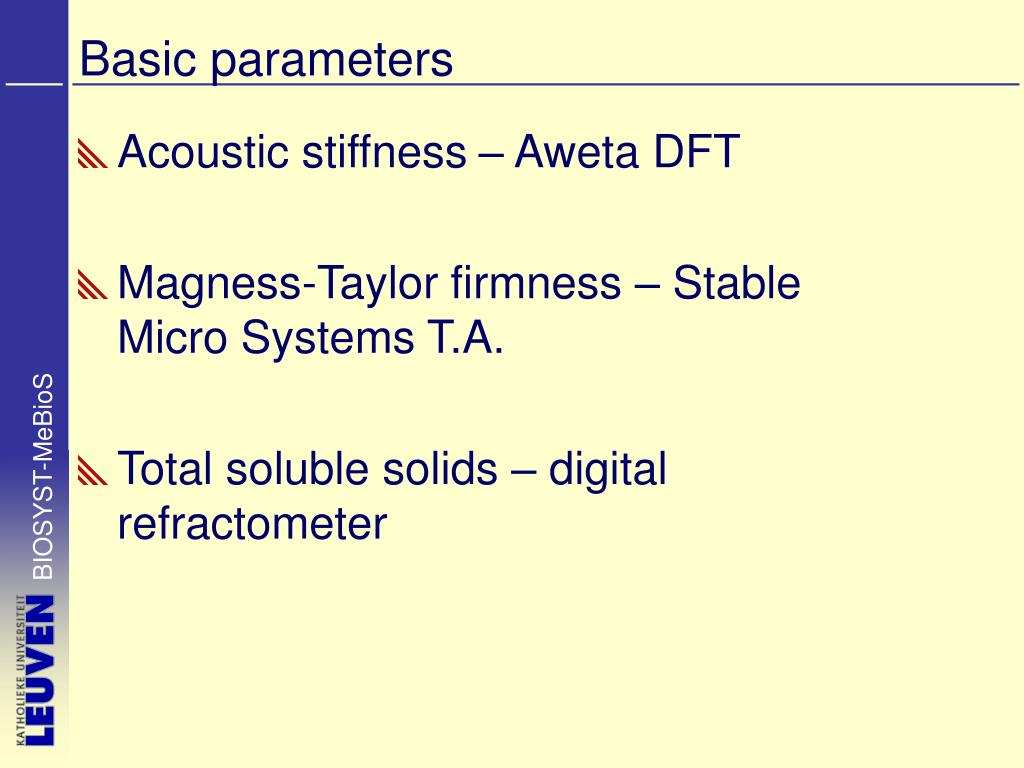 Basic parameters

Acoustic stiffness – Aweta DFT

Magness-Taylor firmness – Stable Micro Systems T.A.

Total soluble solids – digital refractometer

BIOSYST-MeBioS

KATHOLIEKE UNIVERSITEIT LEUVEN